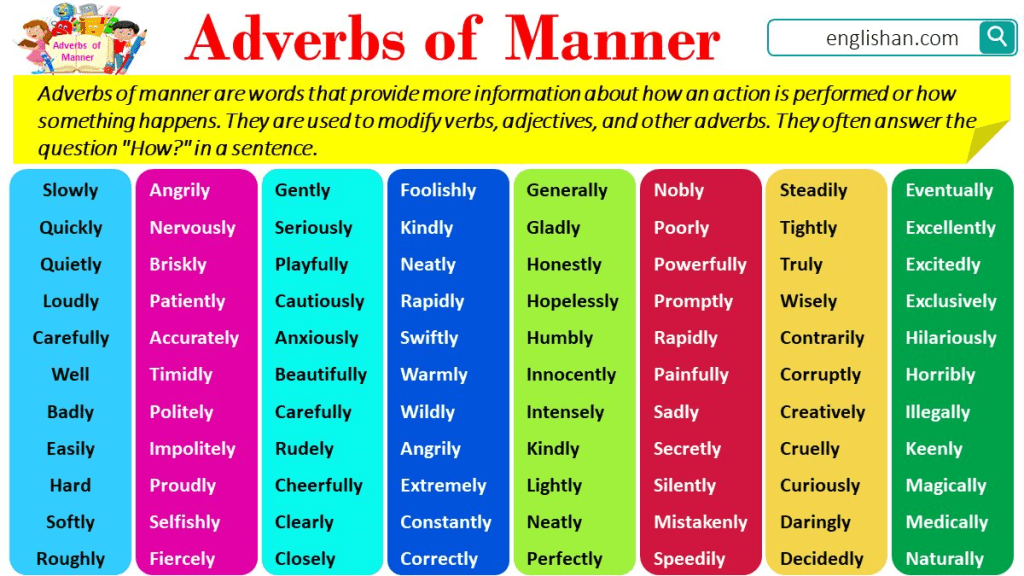 Adverbs of Manner

Adverbs of Manner

englishan.com

Adverbs of manner are words that provide more information about how an action is performed or how something happens. They are used to modify verbs, adjectives, and other adverbs. They often answer the question "How?" in a sentence.

Slowly
Quickly
Quietly
Loudly
Carefully
Well
Badly
Easily
Hard
Softly
Roughly

Angrily
Nervously
Briskly
Patiently
Accurately
Timidly
Politely
Impolitely
Proudly
Selfishly
Fiercely

Gently
Seriously
Playfully
Cautiously
Anxiously
Beautifully
Carefully
Rudely
Cheerfully
Clearly
Closely

Foolishly
Kindly
Neatly
Rapidly
Swiftly
Warmly
Wildly
Angrily
Extremely
Constantly
Correctly

Generally
Gladly
Honestly
Hopelessly
Humbly
Innocently
Intensely
Kindly
Lightly
Neatly
Perfectly

Nobly
Poorly
Powerfully
Promptly
Rapidly
Painfully
Sadly
Secretly
Silently
Mistakenly
Speedily

Steadily
Tightly
Truly
Wisely
Contrarily
Corruptly
Creatively
Cruelly
Curiously
Daringly
Decidedly

Eventually
Excellently
Excitedly
Exclusively
Hilariously
Horribly
Illegally
Keenly
Magically
Medically
Naturally